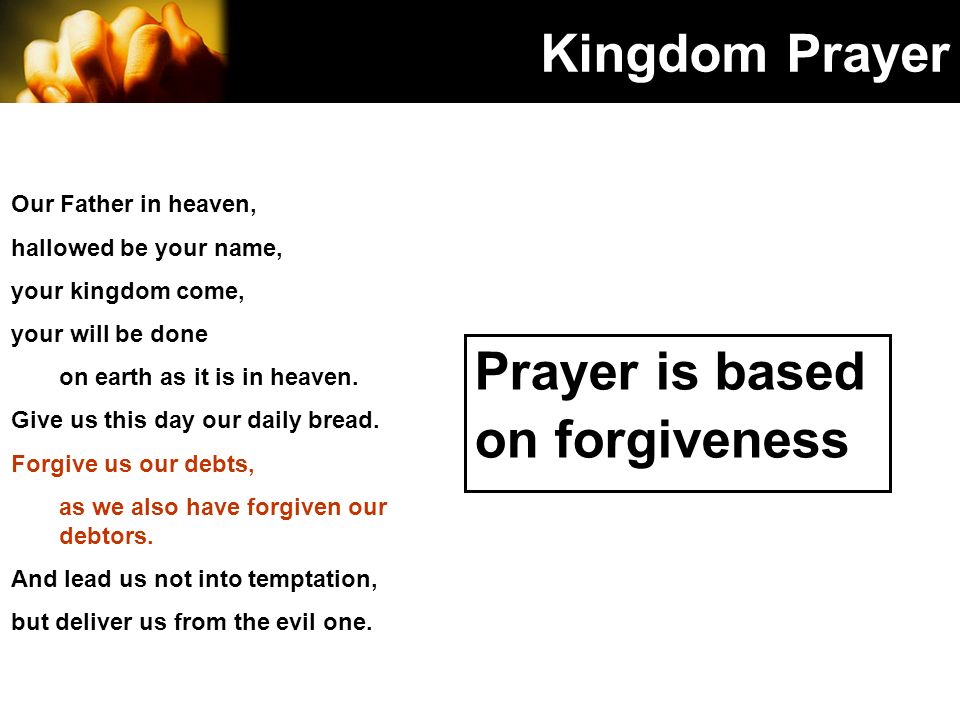 Kingdom Prayer

Our Father in heaven,
hallowed be your name,
your kingdom come,
your will be done
on earth as it is in heaven.
Give us this day our daily bread.
Forgive us our debts,
as we also have forgiven our debtors.
And lead us not into temptation,
but deliver us from the evil one.

Prayer is based on forgiveness